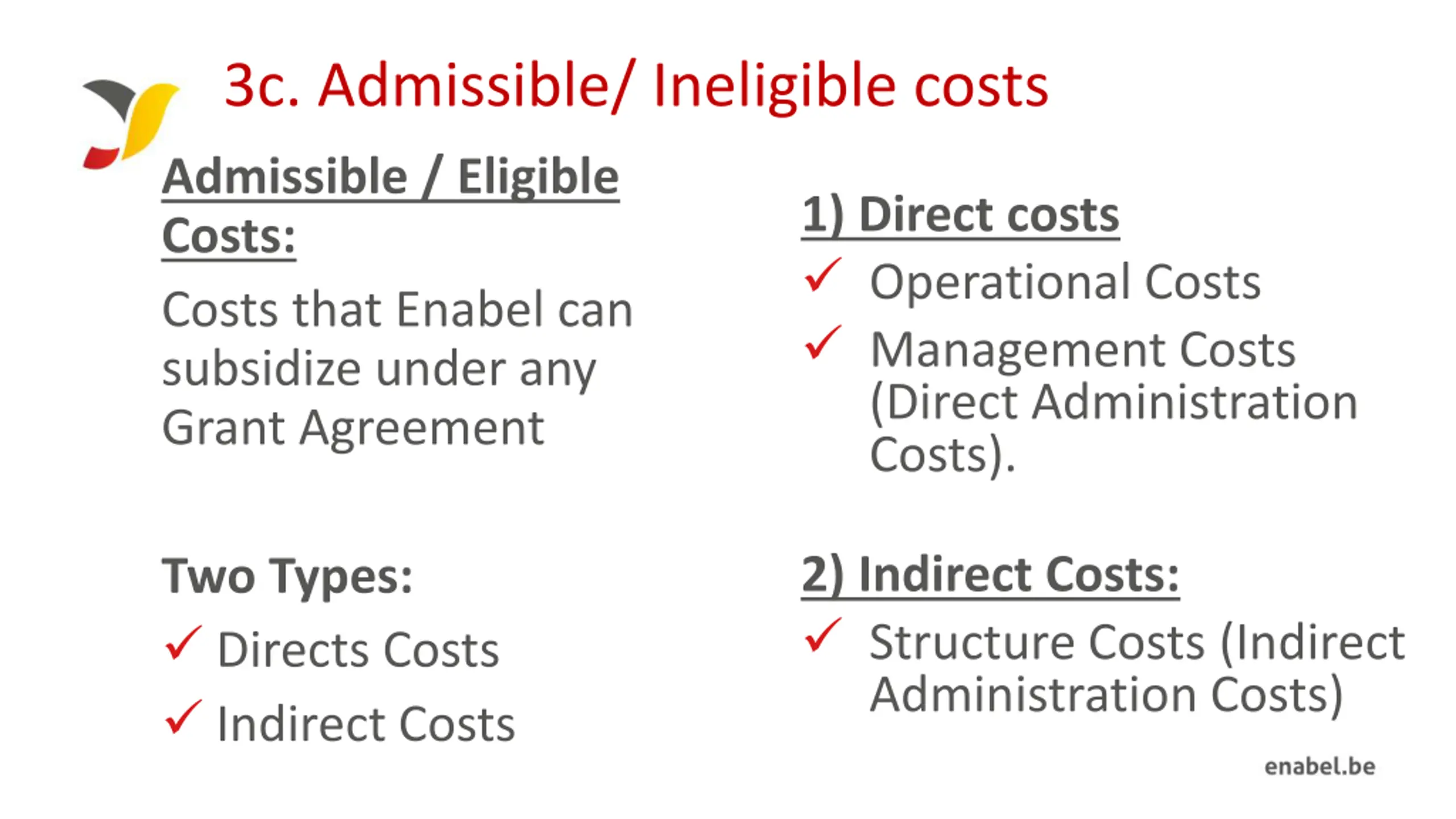 3c. Admissible/ Ineligible costs

Admissible / Eligible Costs:

Costs that Enabel can subsidize under any Grant Agreement

Two Types:

✓ Directs Costs

✓ Indirect Costs

1) Direct costs

✓ Operational Costs

✓ Management Costs (Direct Administration Costs).

2) Indirect Costs:

✓ Structure Costs (Indirect Administration Costs)

enabel.be